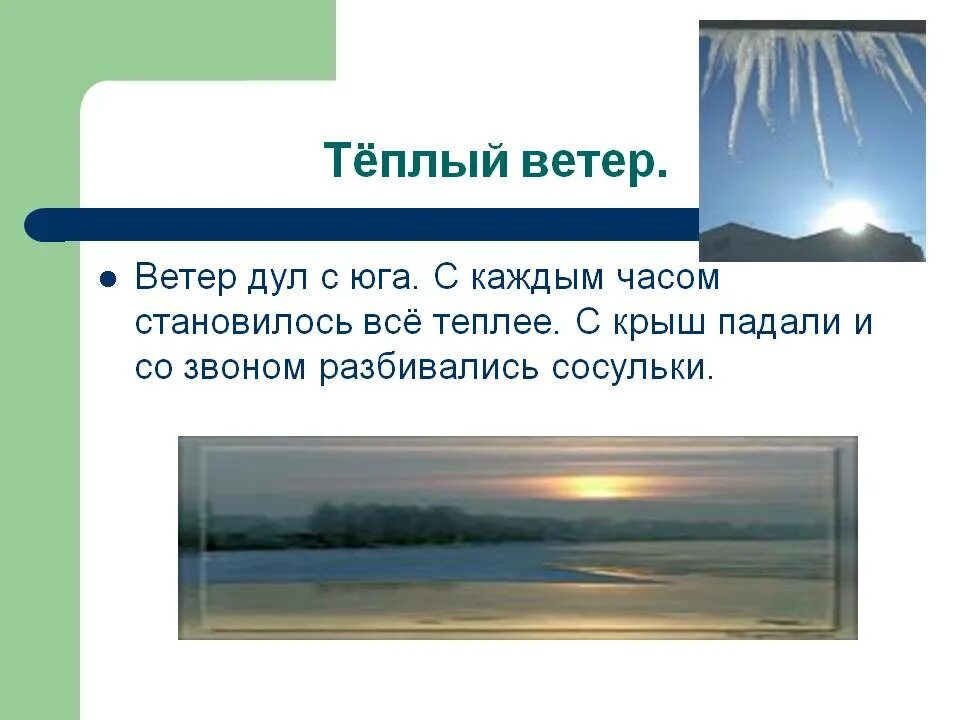 Тёплый ветер.

Ветер дул с юга. С каждым часом становилось всё теплее. С крыш падали и со звоном разбивались сосульки.